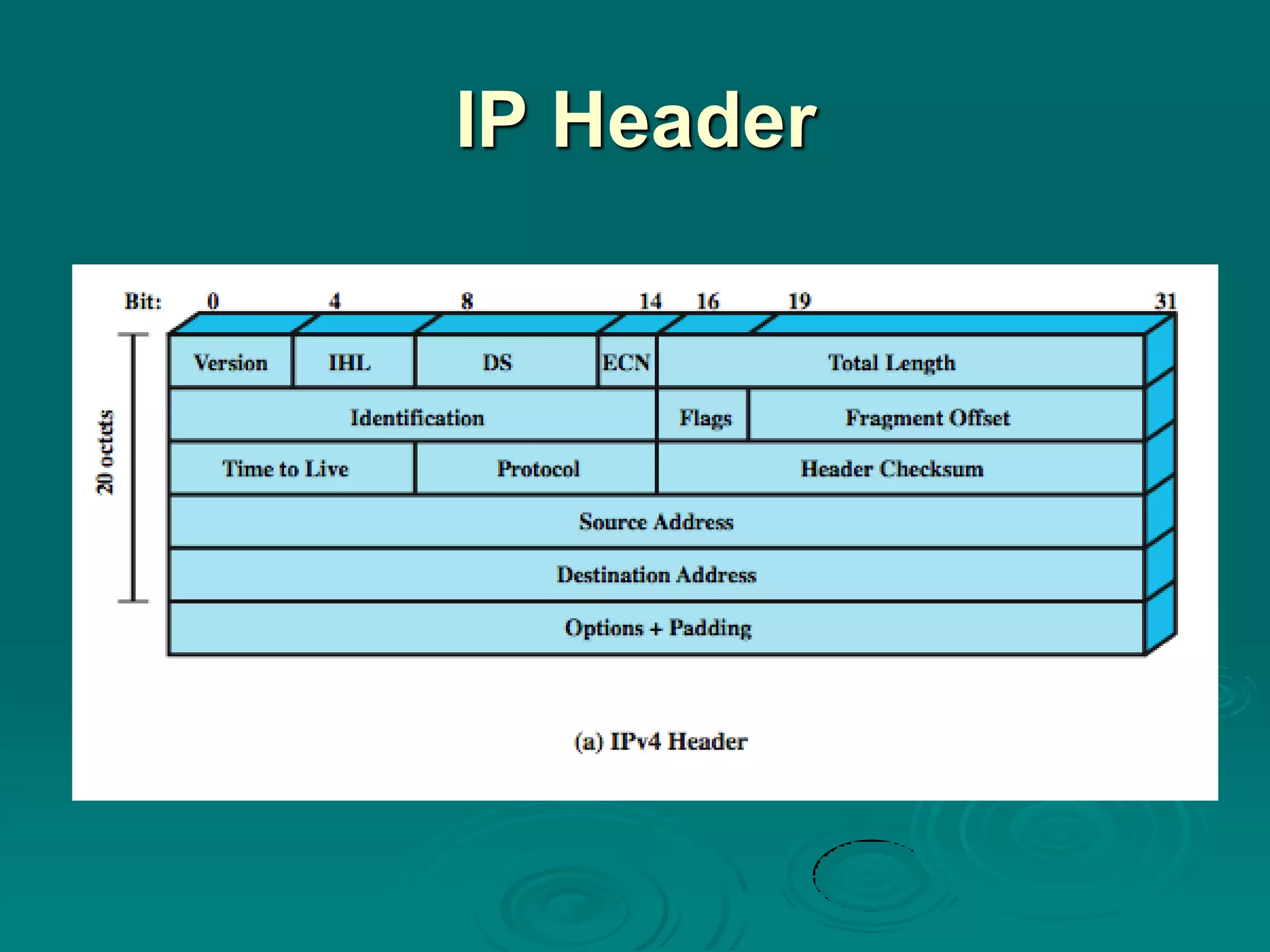 IP Header

Bit: 0 4 8 14 16 19 31

20 octets

Version

IHL

DS

ECN

Total Length

Identification

Flags

Fragment Offset

Time to Live

Protocol

Header Checksum

Source Address

Destination Address

Options + Padding

(a) IPv4 Header